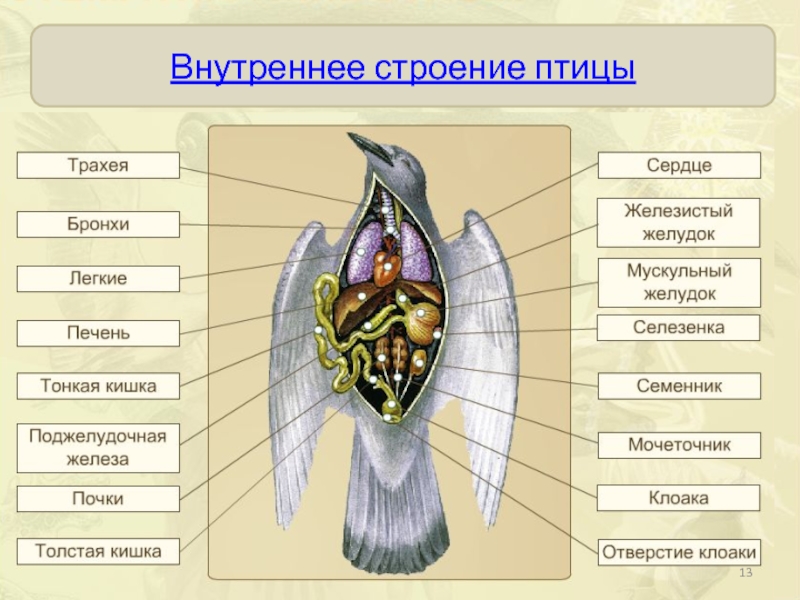 Внутреннее строение птицы

Трахея

Бронхи

Легкие

Печень

Тонкая кишка

Поджелудочная железа

Почки

Толстая кишка

Сердце

Железистый желудок

Мускульный желудок

Селезенка

Семенник

Мочеточник

Клоака

Отверстие клоаки

13